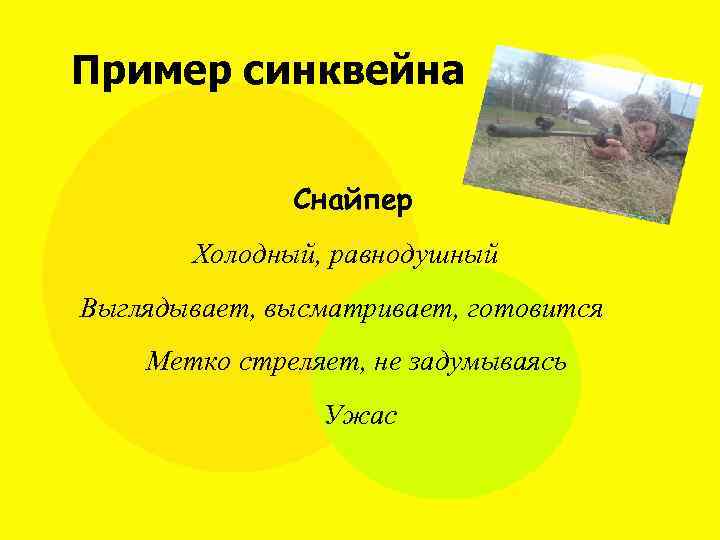 Пример синквейна

Снайпер

Холодный, равнодушный

Выглядывает, высматривает, готовится

Метко стреляет, не задумываясь

Ужас